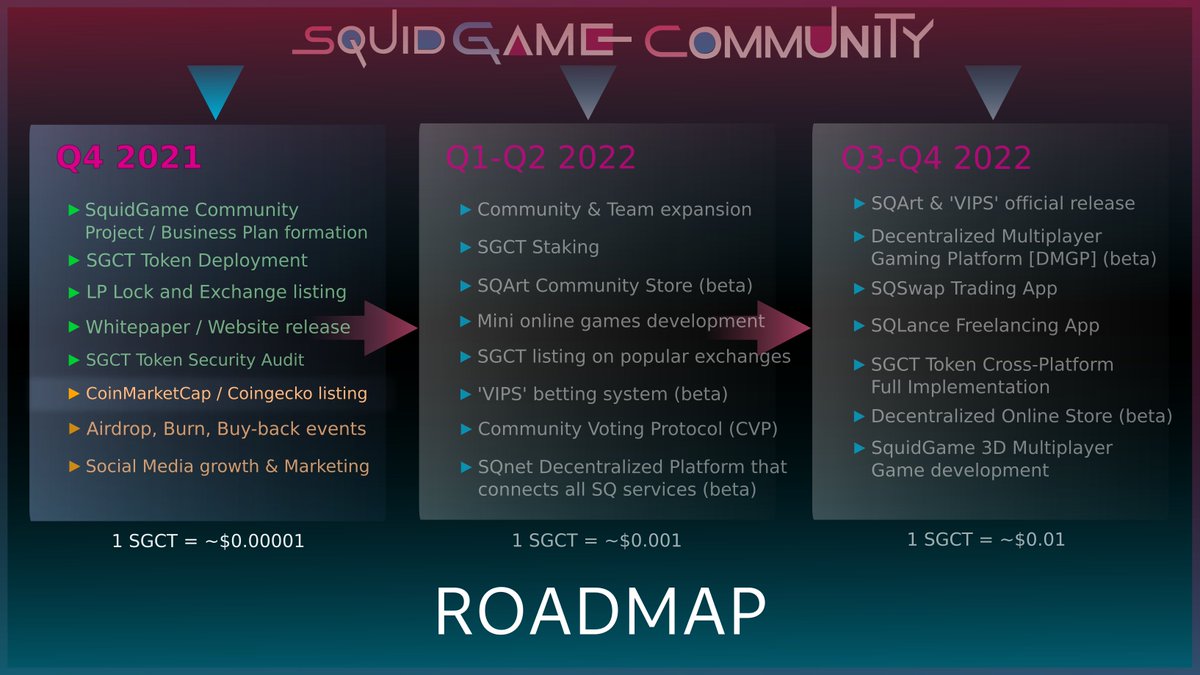 SQUIDGAME COMMUNITY

Q4 2021

▶ SquidGame Community Project / Business Plan formation
▶ SGCT Token Deployment
▶ LP Lock and Exchange listing
▶ Whitepaper / Website release
▶ SGCT Token Security Audit
▶ CoinMarketCap / Coingecko listing
▶ Airdrop, Burn, Buy-back events
▶ Social Media growth & Marketing

1 SGCT = ~$0.00001

Q1-Q2 2022

▶ Community & Team expansion
▶ SGCT Staking
▶ SQArt Community Store (beta)
▶ Mini online games development
▶ SGCT listing on popular exchanges
▶ 'VIPS' betting system (beta)
▶ Community Voting Protocol (CVP)
▶ SQnet Decentralized Platform that connects all SQ services (beta)

1 SGCT = ~$0.001

Q3-Q4 2022

▶ SQArt & 'VIPS' official release
▶ Decentralized Multiplayer Gaming Platform [DMGP] (beta)
▶ SQSwap Trading App
▶ SQLance Freelancing App
▶ SGCT Token Cross-Platform Full Implementation
▶ Decentralized Online Store (beta)
▶ SquidGame 3D Multiplayer Game development

1 SGCT = ~$0.01

ROADMAP